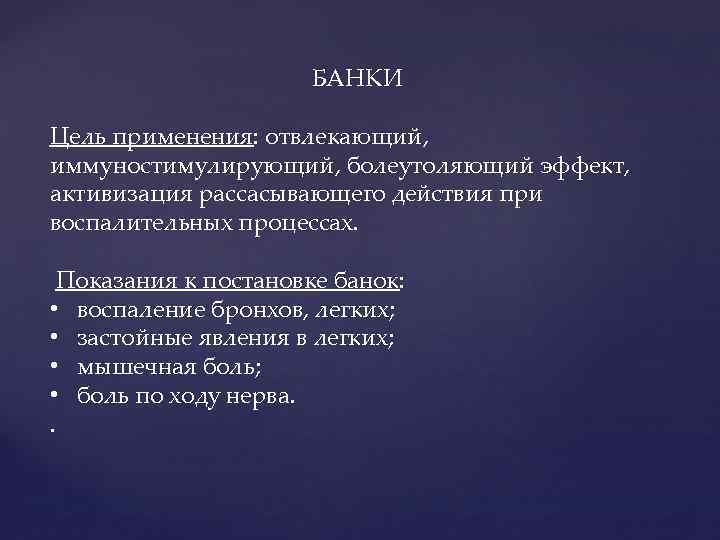 БАНКИ

Цель применения: отвлекающий, иммуностимулирующий, болеутоляющий эффект, активизация рассасывающего действия при воспалительных процессах.

Показания к постановке банок:
• воспаление бронхов, легких;
• застойные явления в легких;
• мышечная боль;
• боль по ходу нерва.
.